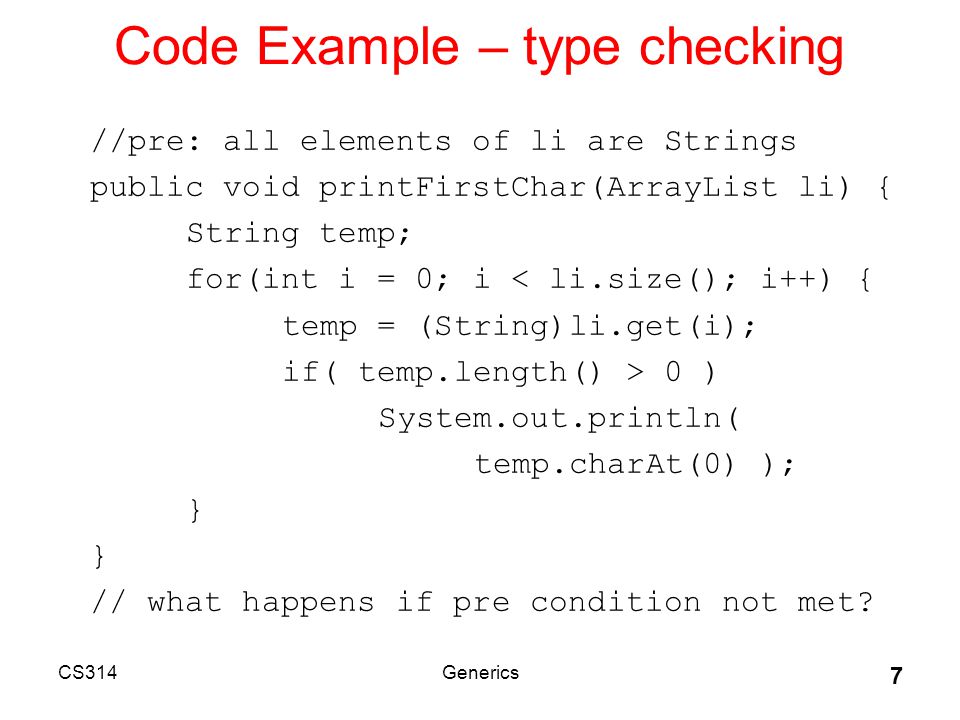 Code Example – type checking

//pre: all elements of li are Strings
public void printFirstChar(ArrayList li) {
String temp;
for(int i = 0; i < li.size(); i++) {
temp = (String)li.get(i);
if( temp.length() > 0 )
System.out.println(
temp.charAt(0) );
}
}
// what happens if pre condition not met?

CS314

Generics

7